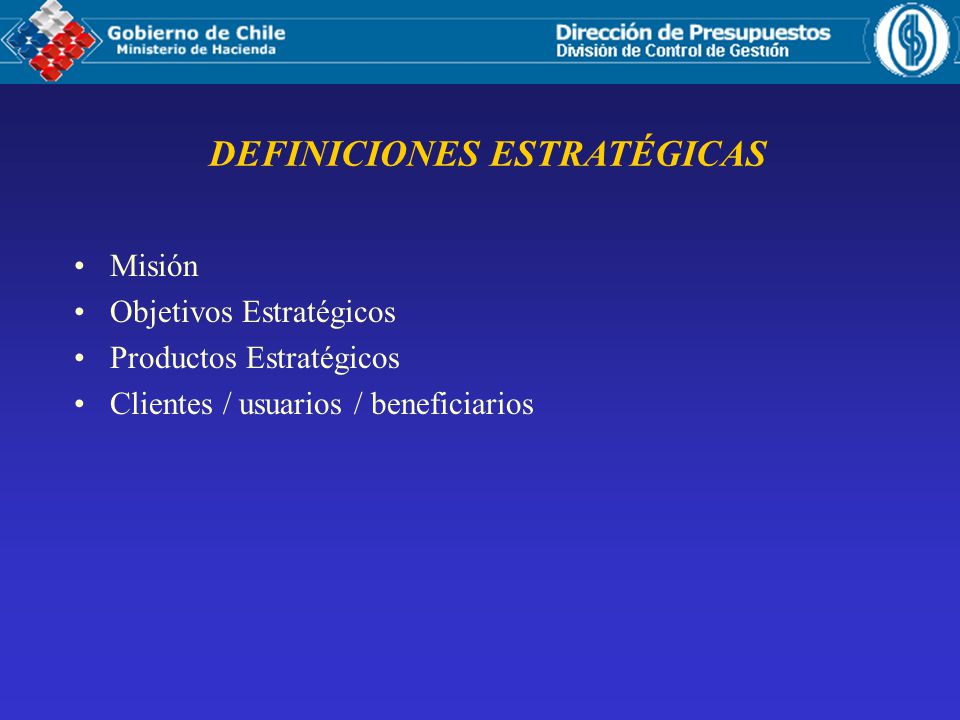 Gobierno de Chile
Ministerio de Hacienda

Dirección de Presupuestos
División de Control de Gestión

DEFINICIONES ESTRATÉGICAS

• Misión
• Objetivos Estratégicos
• Productos Estratégicos
• Clientes / usuarios / beneficiarios